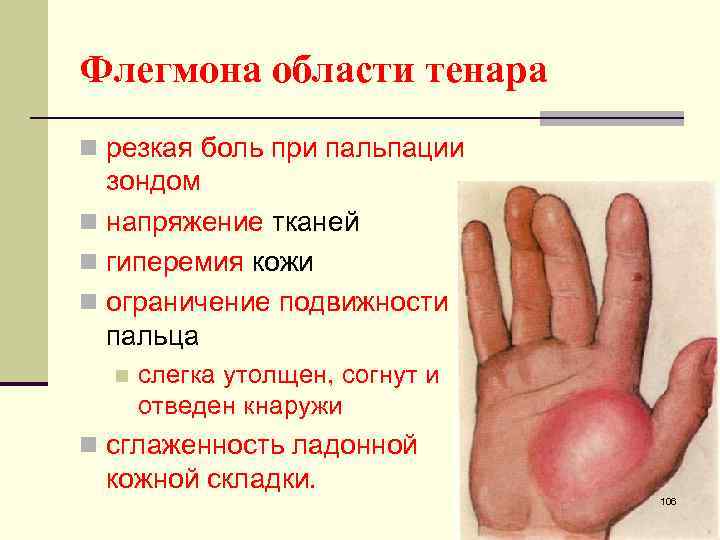 Флегмона области тенара

резкая боль при пальпации зондом

напряжение тканей

гиперемия кожи

ограничение подвижности пальца

слегка утолщен, согнут и отведен кнаружи

сглаженность ладонной кожной складки.

106